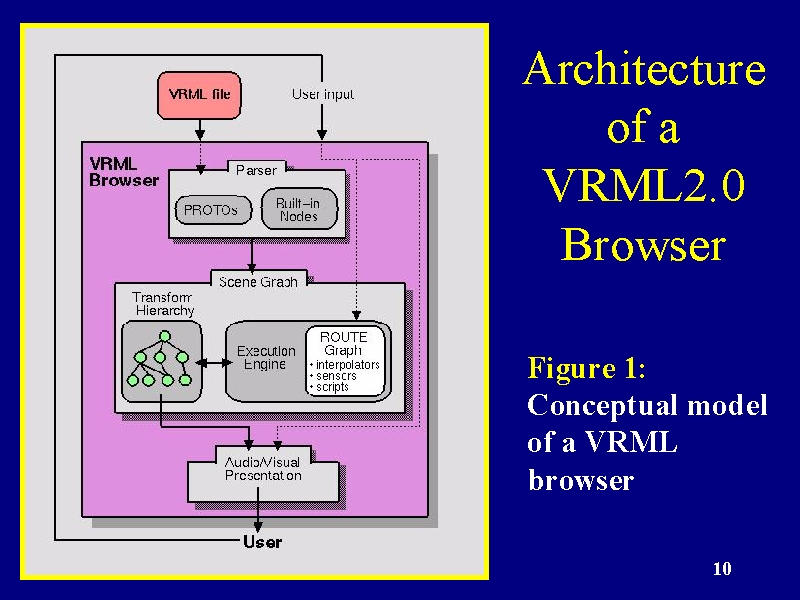 VRML file

User input

VRML Browser

Parser

PROTOs

Built-in Nodes

Scene Graph

Transform Hierarchy

Execution Engine

ROUTE Graph
• interpolators
• sensors
• scripts

Audio/Visual Presentation

User

Architecture of a VRML2.0 Browser

Figure 1: Conceptual model of a VRML browser

10